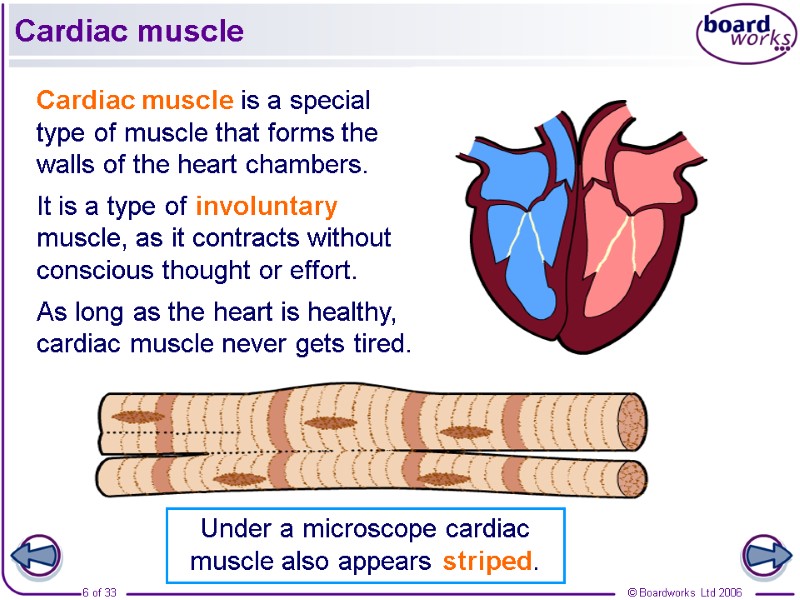 Cardiac muscle

board works

Cardiac muscle is a special type of muscle that forms the walls of the heart chambers.

It is a type of involuntary muscle, as it contracts without conscious thought or effort.

As long as the heart is healthy, cardiac muscle never gets tired.

Under a microscope cardiac muscle also appears striped.

6 of 33

© Boardworks Ltd 2006